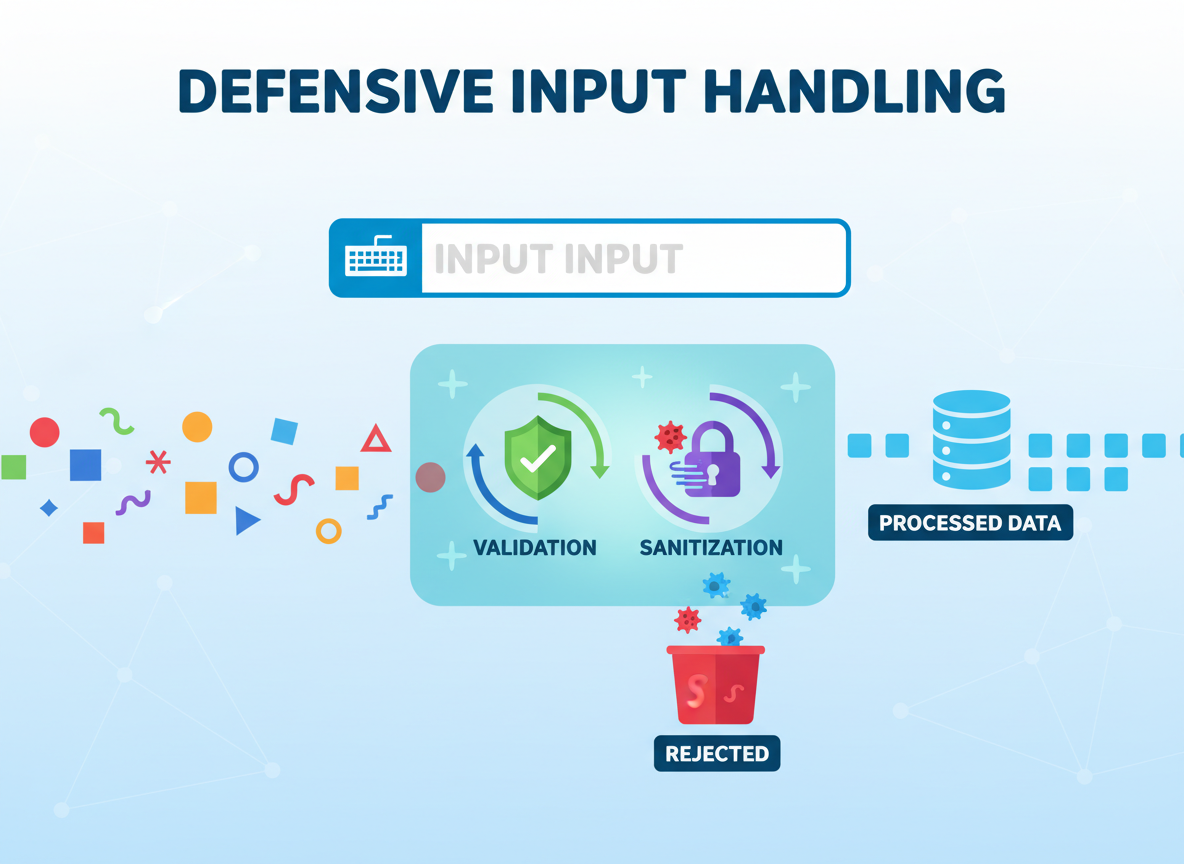 DEFENSIVE INPUT HANDLING

INPUT INPUT

VALIDATION

SANITIZATION

PROCESSED DATA

REJECTED